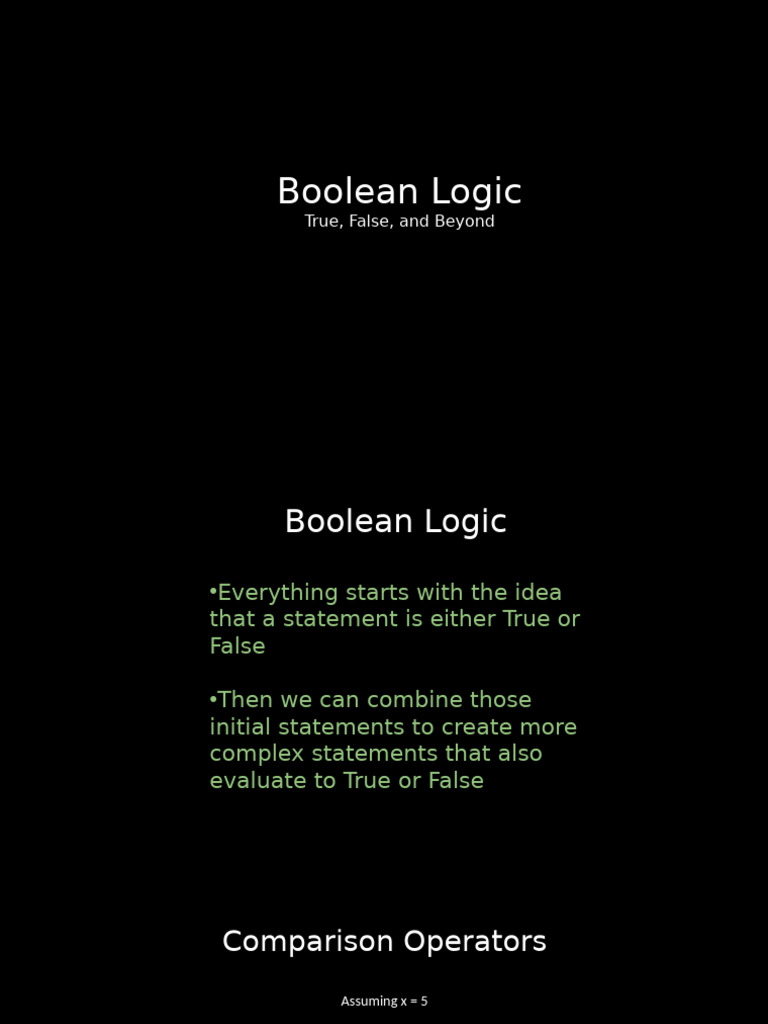 Boolean Logic
True, False, and Beyond

Boolean Logic

•Everything starts with the idea that a statement is either True or False

•Then we can combine those initial statements to create more complex statements that also evaluate to True or False

Comparison Operators

Assuming x = 5